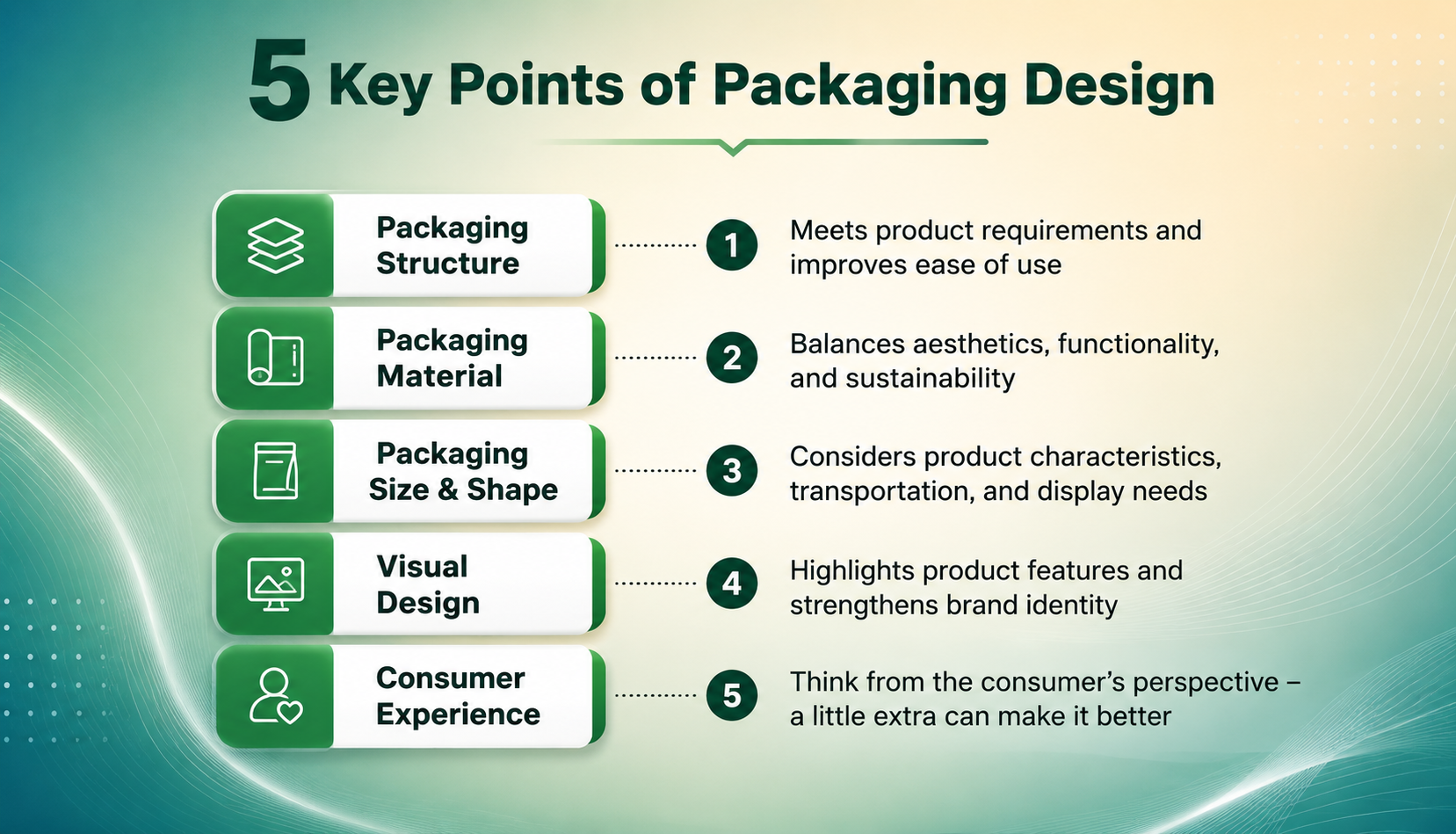 5 Key Points of Packaging Design

Packaging Structure

1

Meets product requirements and improves ease of use

Packaging Material

2

Balances aesthetics, functionality, and sustainability

Packaging Size & Shape

3

Considers product characteristics, transportation, and display needs

Visual Design

4

Highlights product features and strengthens brand identity

Consumer Experience

5

Think from the consumer's perspective – a little extra can make it better